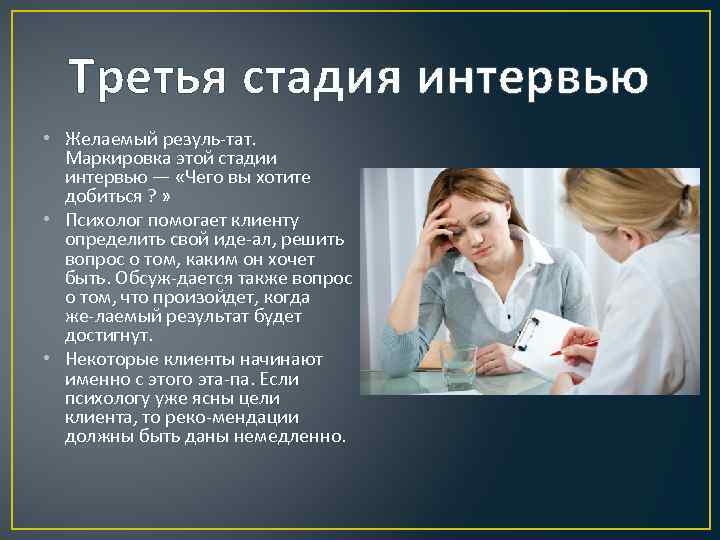 Третья стадия интервью

• Желаемый резуль-тат. Маркировка этой стадии интервью — «Чего вы хотите добиться ? »
• Психолог помогает клиенту определить свой иде-ал, решить вопрос о том, каким он хочет быть. Обсуж-дается также вопрос о том, что произойдет, когда же-лаемый результат будет достигнут.
• Некоторые клиенты начинают именно с этого эта-па. Если психологу уже ясны цели клиента, то реко-мендации должны быть даны немедленно.